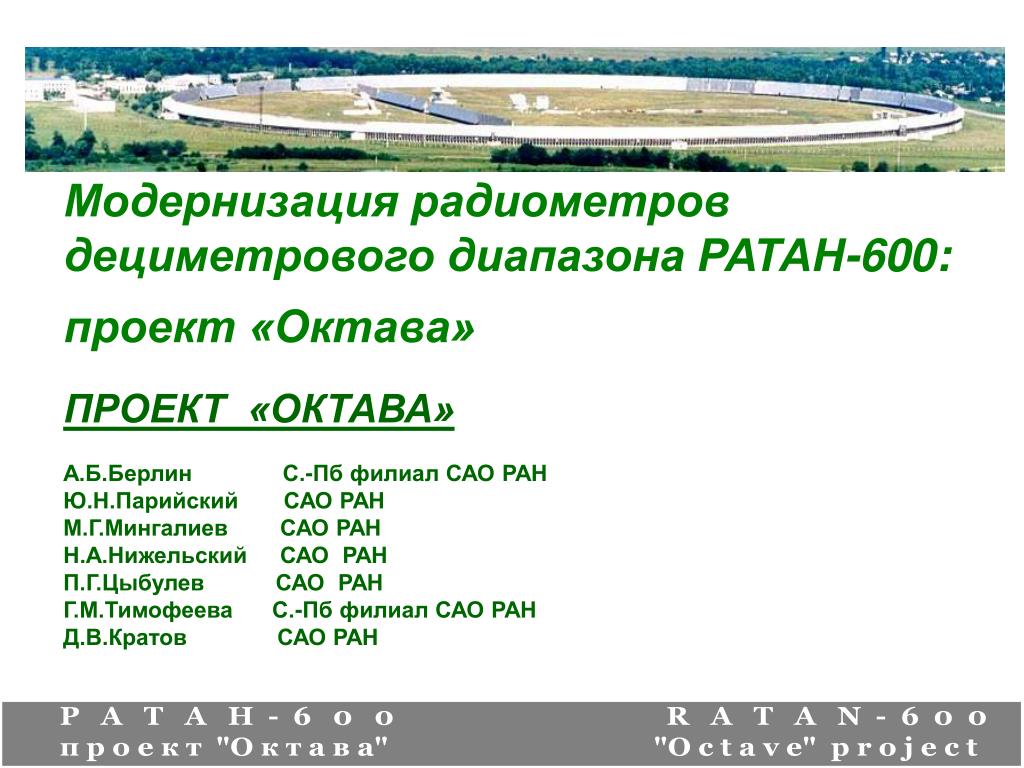 Модернизация радиометров дециметрового диапазона РАТАН-600:

проект «Октава»

ПРОЕКТ «ОКТАВА»

А.Б.Берлин С.-Пб филиал САО РАН
Ю.Н.Парийский САО РАН
М.Г.Мингалиев САО РАН
Н.А.Нижельский САО РАН
П.Г.Цыбулев САО РАН
Г.М.Тимофеева С.-Пб филиал САО РАН
Д.В.Кратов САО РАН

РАТАН-600
проект "Октава"

RATAN-600
"Octave" project